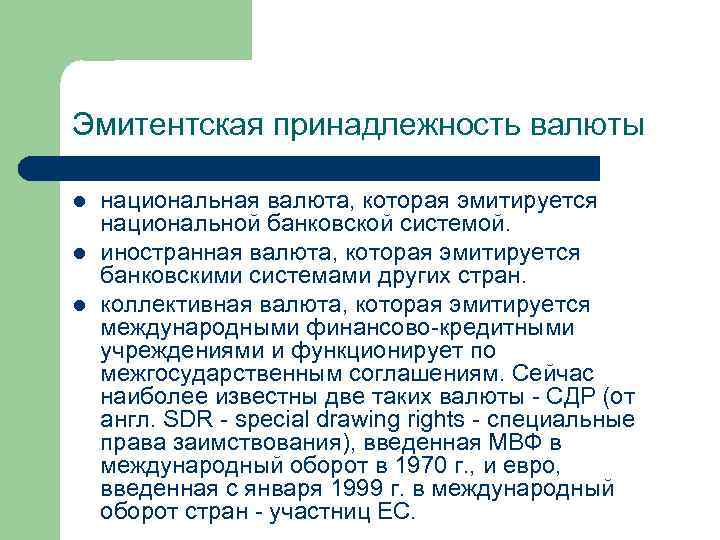 Эмитентская принадлежность валюты

- национальная валюта, которая эмитируется национальной банковской системой.
- иностранная валюта, которая эмитируется банковскими системами других стран.
- коллективная валюта, которая эмитируется международными финансово-кредитными учреждениями и функционирует по межгосударственным соглашениям. Сейчас наиболее известны две таких валюты - СДР (от англ. SDR - special drawing rights - специальные права заимствования), введенная МВФ в международный оборот в 1970 г., и евро, введенная с января 1999 г. в международный оборот стран - участниц ЕС.